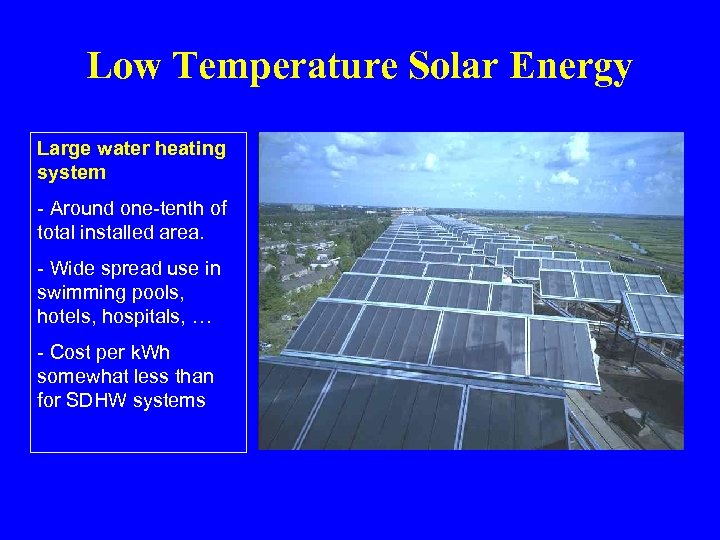 Low Temperature Solar Energy

Large water heating system

- Around one-tenth of total installed area.

- Wide spread use in swimming pools, hotels, hospitals, …

- Cost per kWh somewhat less than for SDHW systems